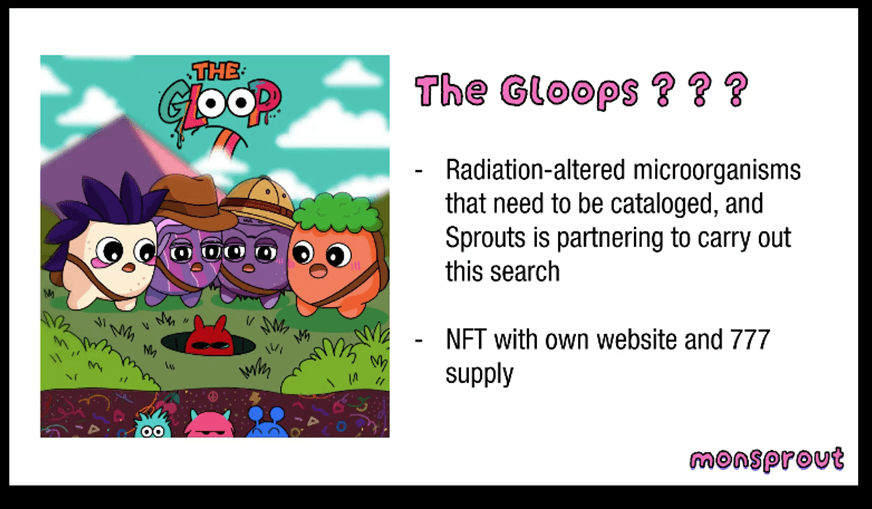 THE GLOOP

The Gloops ? ? ?

- Radiation-altered microorganisms that need to be cataloged, and Sprouts is partnering to carry out this search

- NFT with own website and 777 supply

monsprout